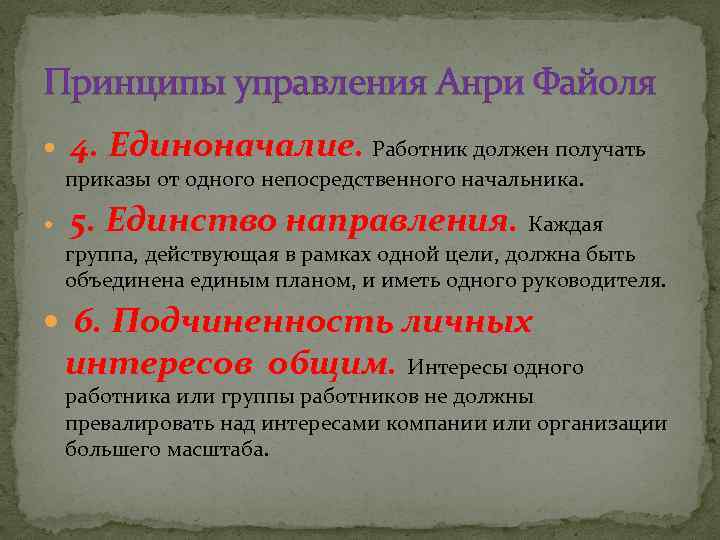 Принципы управления Анри Файоля

4. Единоначалие. Работник должен получать приказы от одного непосредственного начальника.

5. Единство направления. Каждая группа, действующая в рамках одной цели, должна быть объединена единым планом, и иметь одного руководителя.

6. Подчиненность личных интересов общим. Интересы одного работника или группы работников не должны превалировать над интересами компании или организации большего масштаба.